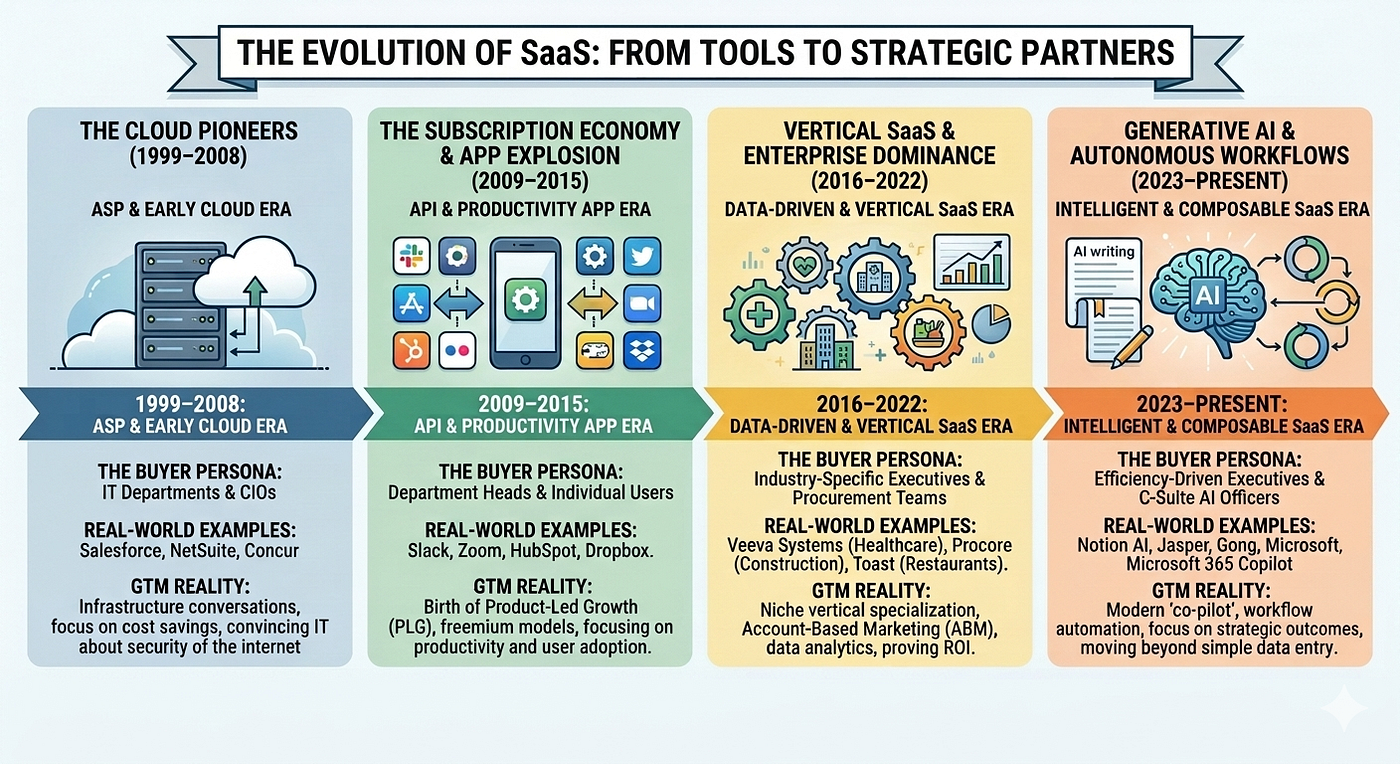 THE EVOLUTION OF SaaS: FROM TOOLS TO STRATEGIC PARTNERS

THE CLOUD PIONEERS (1999–2008)

ASP & EARLY CLOUD ERA

1999–2008:
ASP & EARLY CLOUD ERA

THE BUYER PERSONA:
IT Departments & CIOs

REAL-WORLD EXAMPLES:
Salesforce, NetSuite, Concur

GTM REALITY:
Infrastructure conversations, focus on cost savings, convincing IT about security of the internet

THE SUBSCRIPTION ECONOMY & APP EXPLOSION (2009–2015)

API & PRODUCTIVITY APP ERA

2009–2015:
API & PRODUCTIVITY APP ERA

THE BUYER PERSONA:
Department Heads & Individual Users

REAL-WORLD EXAMPLES:
Slack, Zoom, HubSpot, Dropbox.

GTM REALITY:
Birth of Product-Led Growth (PLG), freemium models, focusing on productivity and user adoption.

VERTICAL SaaS & ENTERPRISE DOMINANCE (2016–2022)

DATA-DRIVEN & VERTICAL SaaS ERA

2016–2022:
DATA-DRIVEN & VERTICAL SaaS ERA

THE BUYER PERSONA:
Industry-Specific Executives & Procurement Teams

REAL-WORLD EXAMPLES:
Veeva Systems (Healthcare), Procore (Construction), Toast (Restaurants).

GTM REALITY:
Niche vertical specialization, Account-Based Marketing (ABM), data analytics, proving ROI.

GENERATIVE AI & AUTONOMOUS WORKFLOWS (2023–PRESENT)

INTELLIGENT & COMPOSABLE SaaS ERA

AI writing

AI

2023–PRESENT:
INTELLIGENT & COMPOSABLE SaaS ERA

THE BUYER PERSONA:
Efficiency-Driven Executives & C-Suite AI Officers

REAL-WORLD EXAMPLES:
Notion AI, Jasper, Gong, Microsoft, Microsoft 365 Copilot

GTM REALITY:
Modern 'co-pilot', workflow automation, focus on strategic outcomes, moving beyond simple data entry.